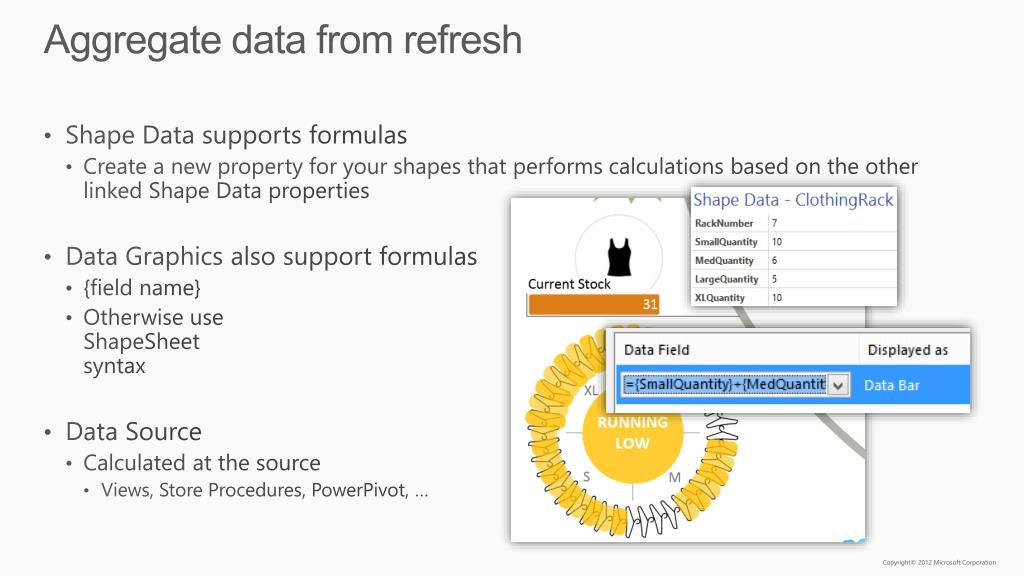 Aggregate data from refresh

• Shape Data supports formulas
 • Create a new property for your shapes that performs calculations based on the other linked Shape Data properties

• Data Graphics also support formulas
 • {field name}
 • Otherwise use ShapeSheet syntax

• Data Source
 • Calculated at the source
 • Views, Store Procedures, PowerPivot, …

Shape Data - ClothingRack

| RackNumber | 7 |
|---|---|
| SmallQuantity | 10 |
| MedQuantity | 6 |
| LargeQuantity | 5 |
| XLQuantity | 10 |

Current Stock
31

| Data Field | Displayed as |
|---|---|
| ={SmallQuantity}+{MedQuantit | Data Bar |

XL
RUNNING LOW
S
M

Copyright© 2012 Microsoft Corporation